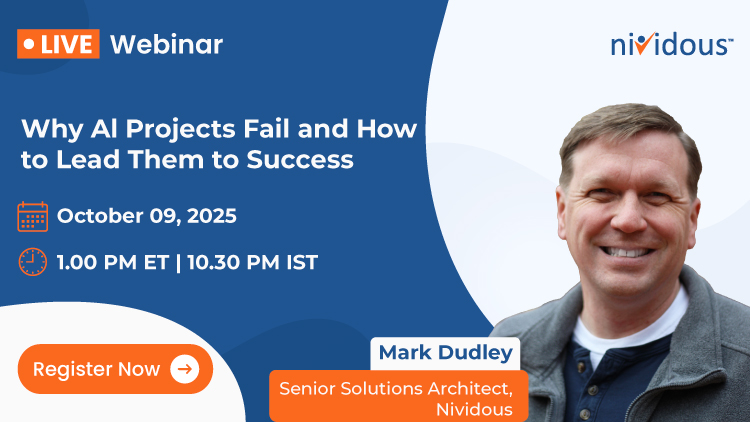 LIVE Webinar

nividous™

Why AI Projects Fail and How to Lead Them to Success

October 09, 2025

1.00 PM ET | 10.30 PM IST

Register Now

Mark Dudley

Senior Solutions Architect, Nividous